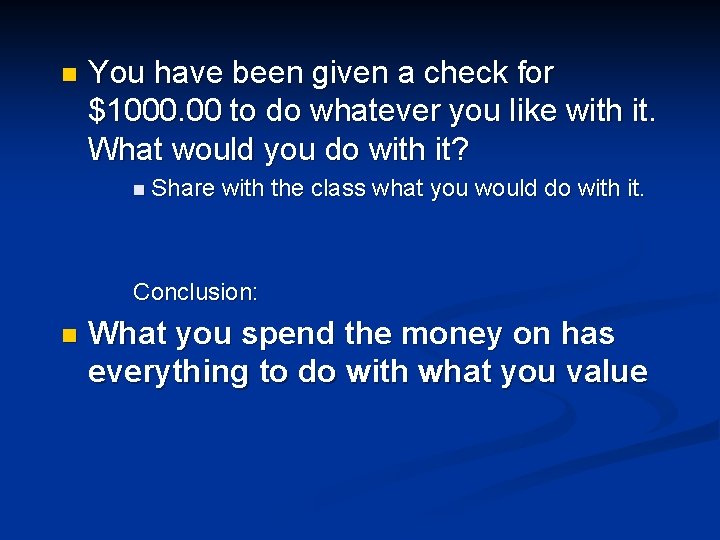 You have been given a check for \$1000.00 to do whatever you like with it. What would you do with it?

Share with the class what you would do with it.

Conclusion:

What you spend the money on has everything to do with what you value